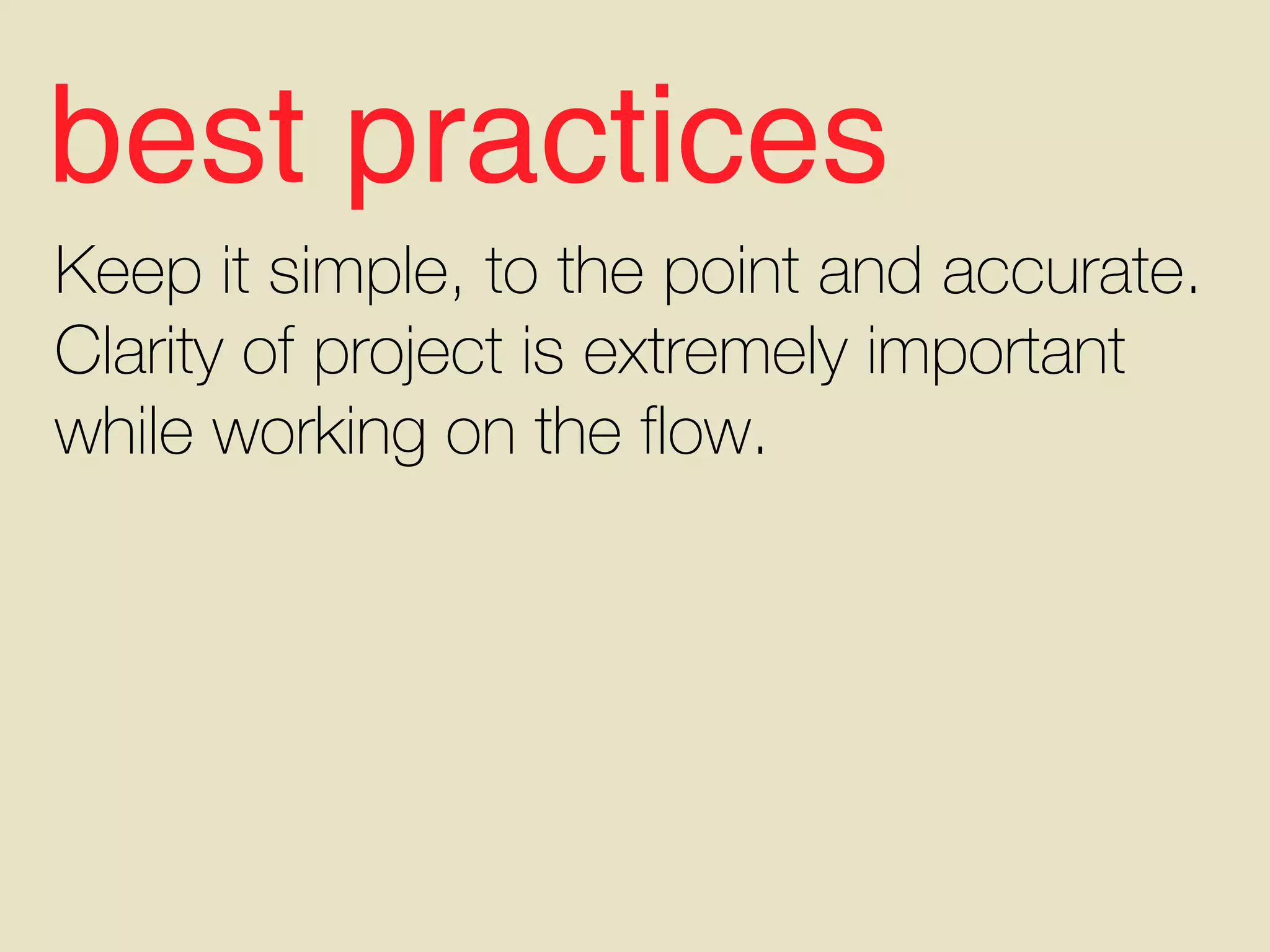 best practices

Keep it simple, to the point and accurate. Clarity of project is extremely important while working on the flow.